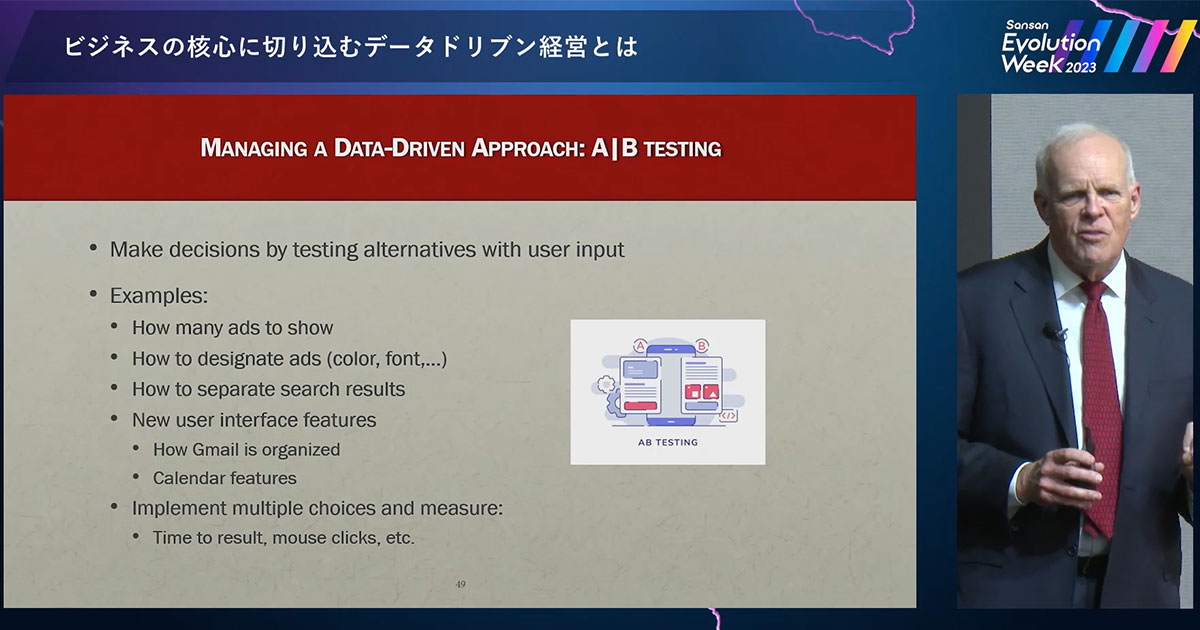 ビジネスの核心に切り込むデータドリブン経営とは

Sansan Evolution Week 2023

MANAGING A DATA-DRIVEN APPROACH: A|B TESTING

• Make decisions by testing alternatives with user input
• Examples:
  • How many ads to show
  • How to designate ads (color, font,...)
  • How to separate search results
  • New user interface features
    • How Gmail is organized
    • Calendar features
  • Implement multiple choices and measure:
    • Time to result, mouse clicks, etc.

A B
</>
AB TESTING

49